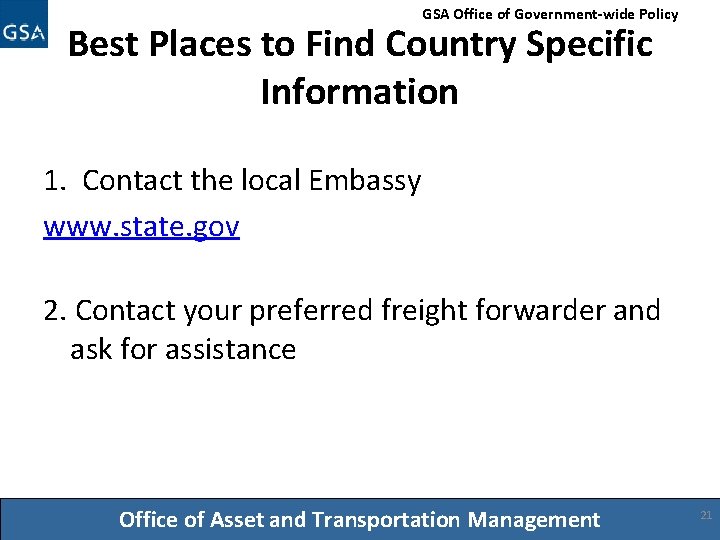 GSA

GSA Office of Government-wide Policy

Best Places to Find Country Specific Information

1. Contact the local Embassy
www.state.gov

2. Contact your preferred freight forwarder and ask for assistance

Office of Asset and Transportation Management

21